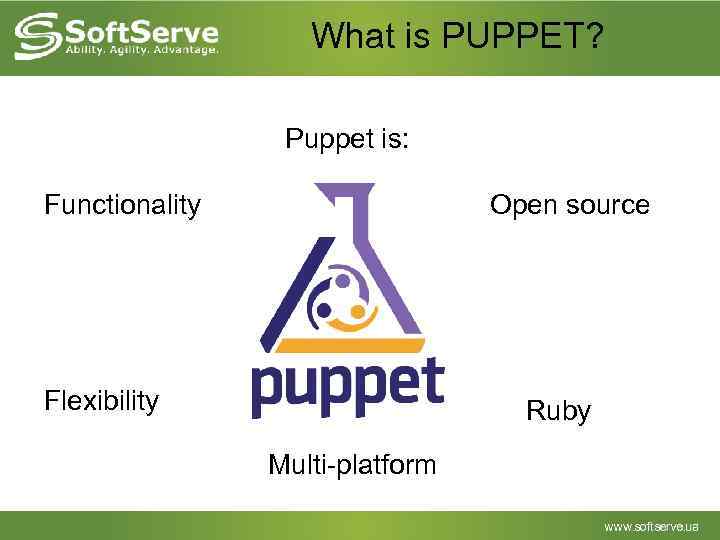 SoftServe
Ability. Agility. Advantage.

What is PUPPET?

Puppet is:

Functionality

Open source

puppet

Flexibility

Ruby

Multi-platform

www.softserve.ua